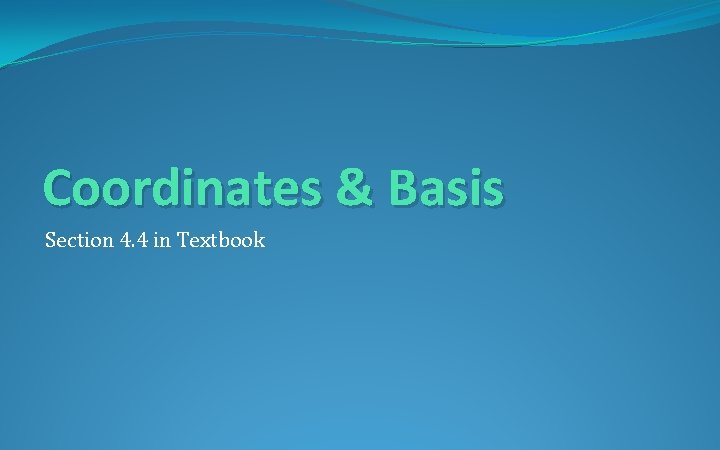 Coordinates & Basis

Section 4.4 in Textbook